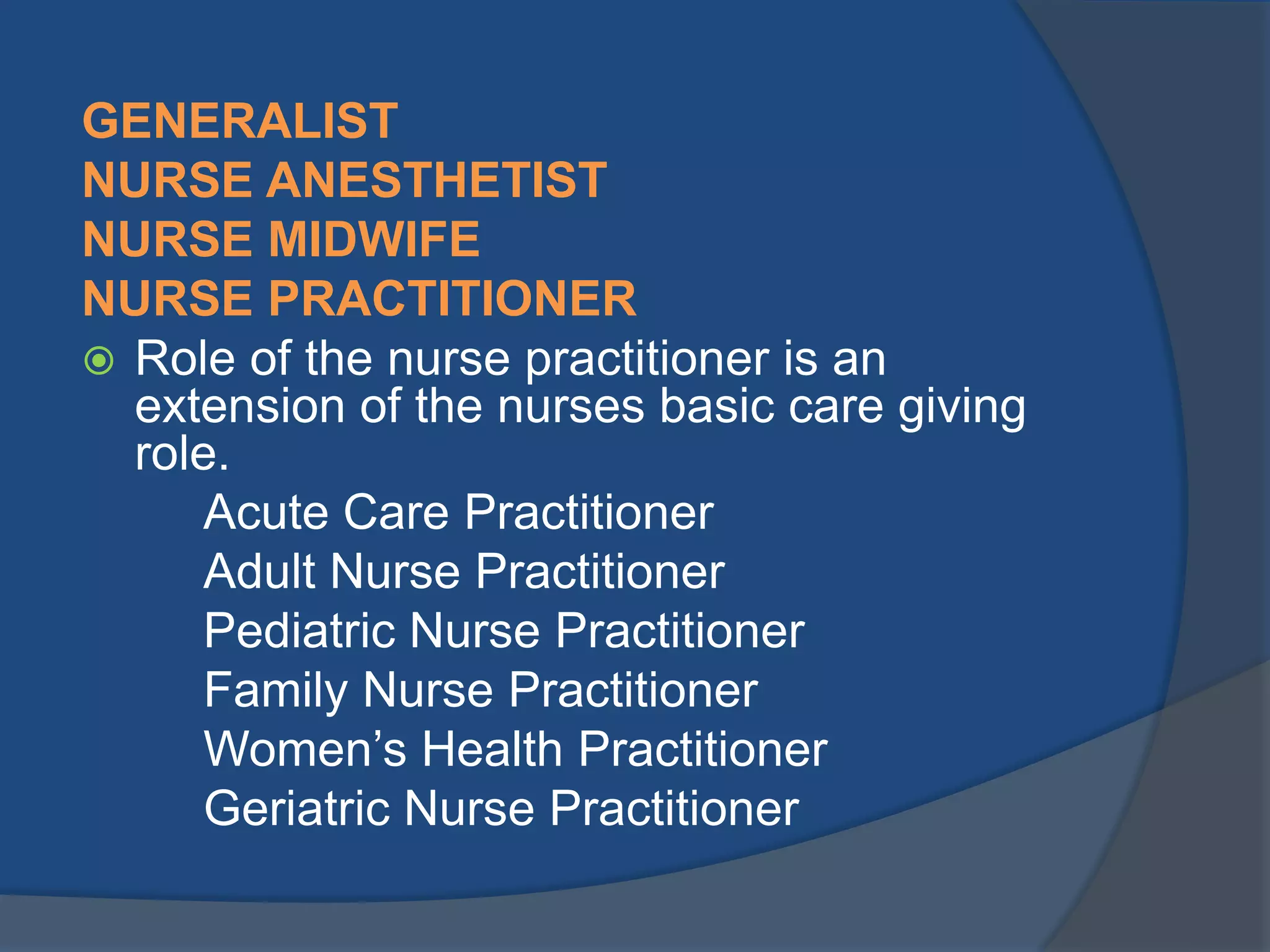 GENERALIST
NURSE ANESTHETIST
NURSE MIDWIFE
NURSE PRACTITIONER

Role of the nurse practitioner is an extension of the nurses basic care giving role.

Acute Care Practitioner
Adult Nurse Practitioner
Pediatric Nurse Practitioner
Family Nurse Practitioner
Women’s Health Practitioner
Geriatric Nurse Practitioner